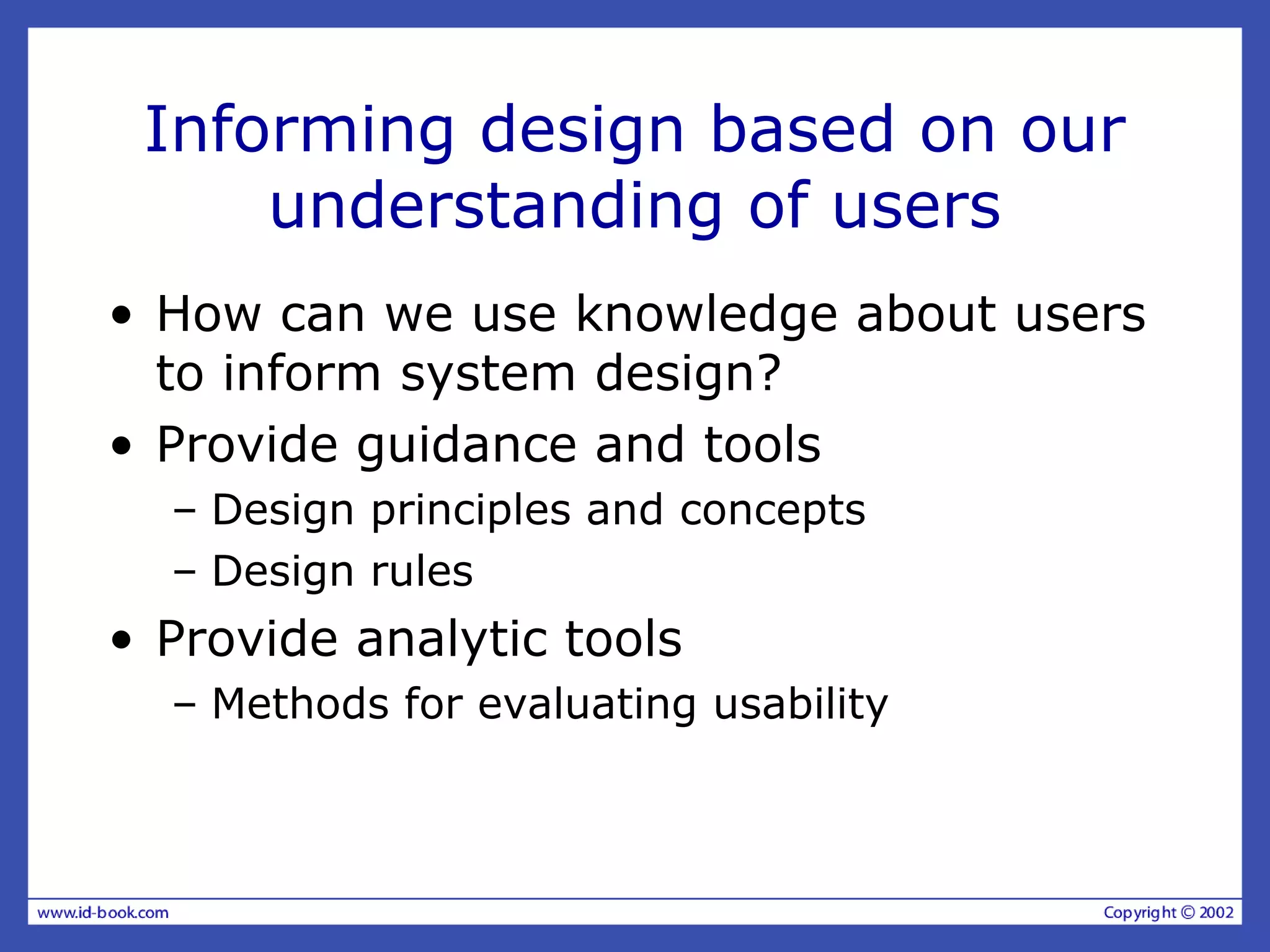 Informing design based on our understanding of users

• How can we use knowledge about users to inform system design?
• Provide guidance and tools
  – Design principles and concepts
  – Design rules
• Provide analytic tools
  – Methods for evaluating usability

www.id-book.com

Copyright © 2002